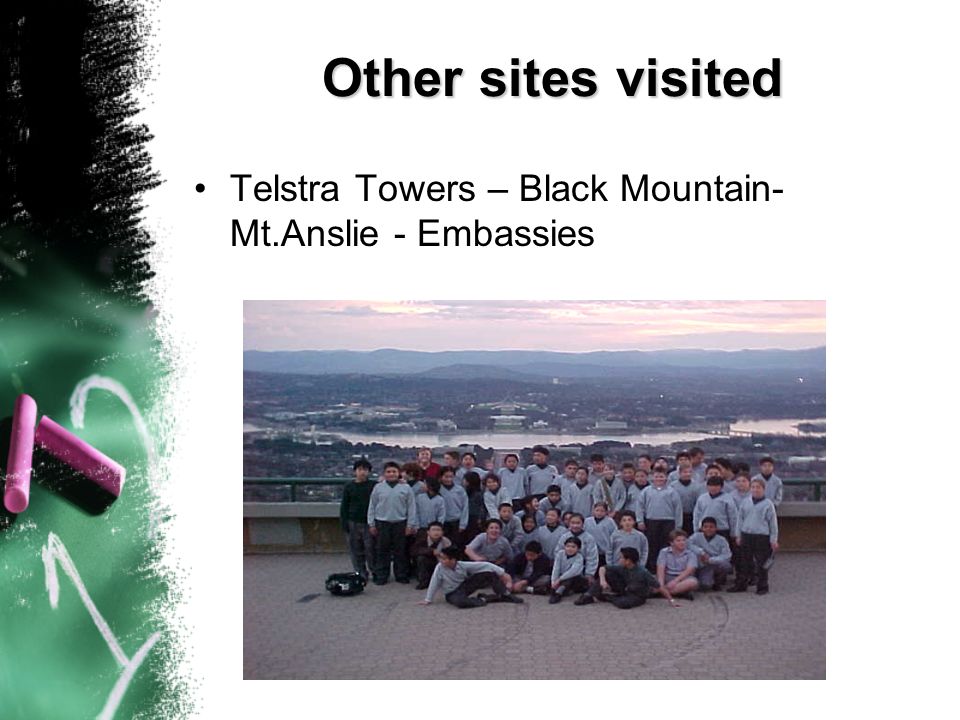 Other sites visited

• Telstra Towers – Black Mountain- Mt.Anslie - Embassies